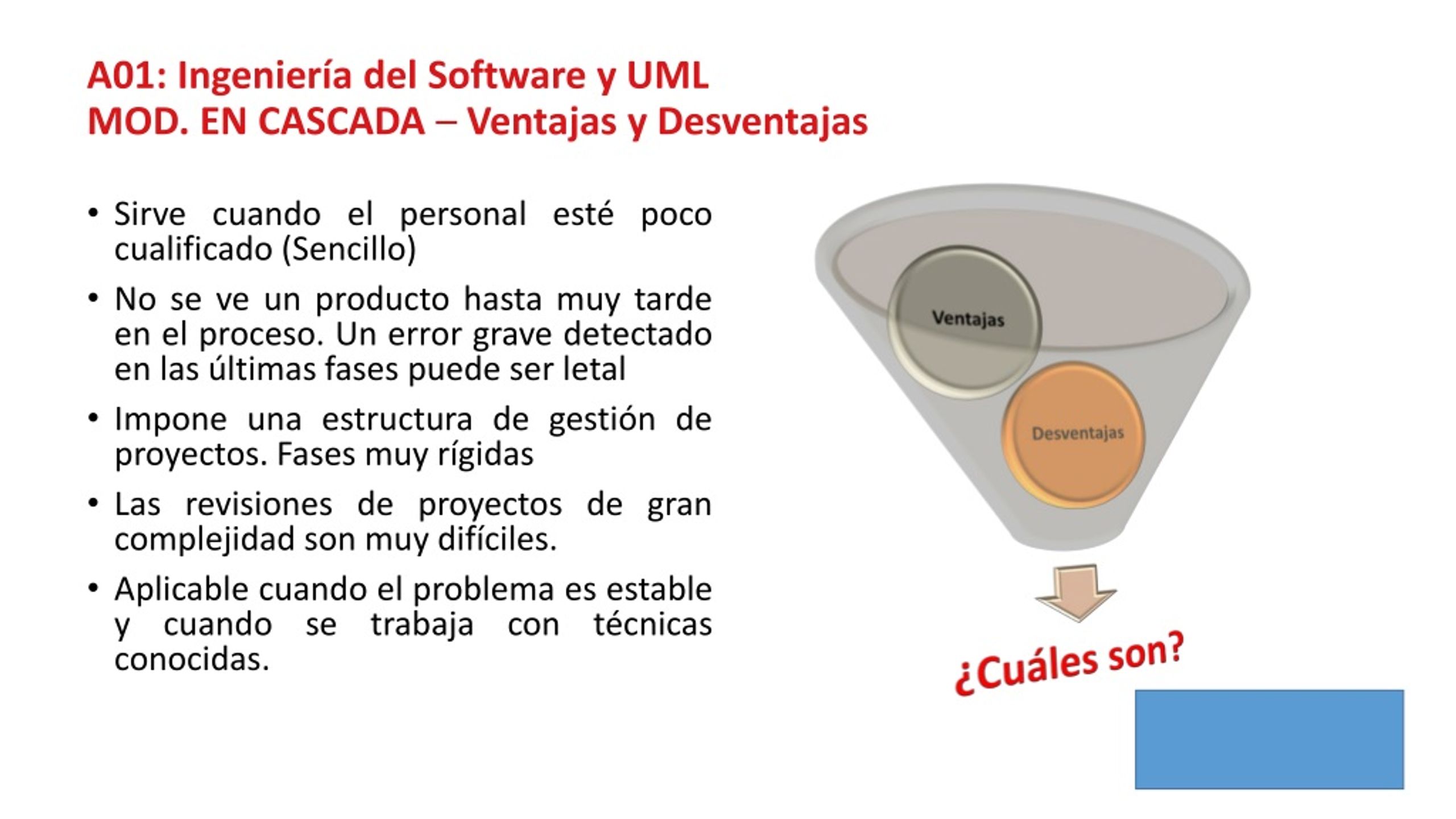 A01: Ingeniería del Software y UML
MOD. EN CASCADA – Ventajas y Desventajas

• Sirve cuando el personal esté poco cualificado (Sencillo)
• No se ve un producto hasta muy tarde en el proceso. Un error grave detectado en las últimas fases puede ser letal
• Impone una estructura de gestión de proyectos. Fases muy rígidas
• Las revisiones de proyectos de gran complejidad son muy difíciles.
• Aplicable cuando el problema es estable y cuando se trabaja con técnicas conocidas.

Ventajas
Desventajas

¿Cuáles son?